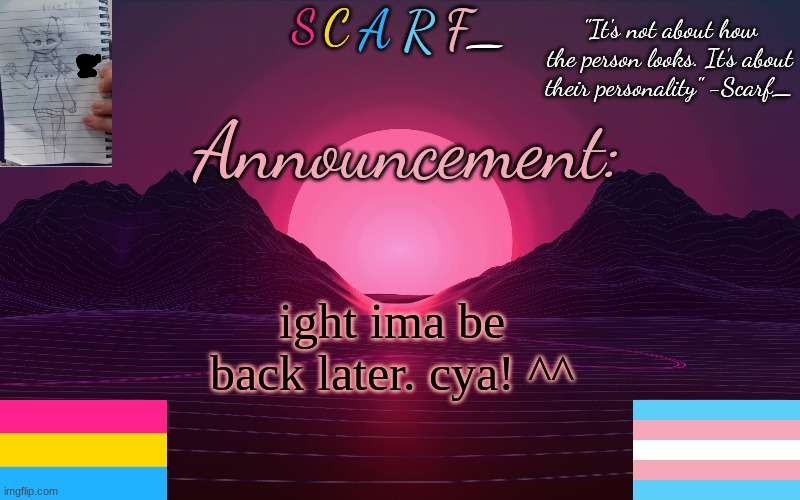 SCARF_

"It's not about how the person looks. It's about their personality" -Scarf_

Announcement:

ight ima be back later. cya! ^^

imgflip.com